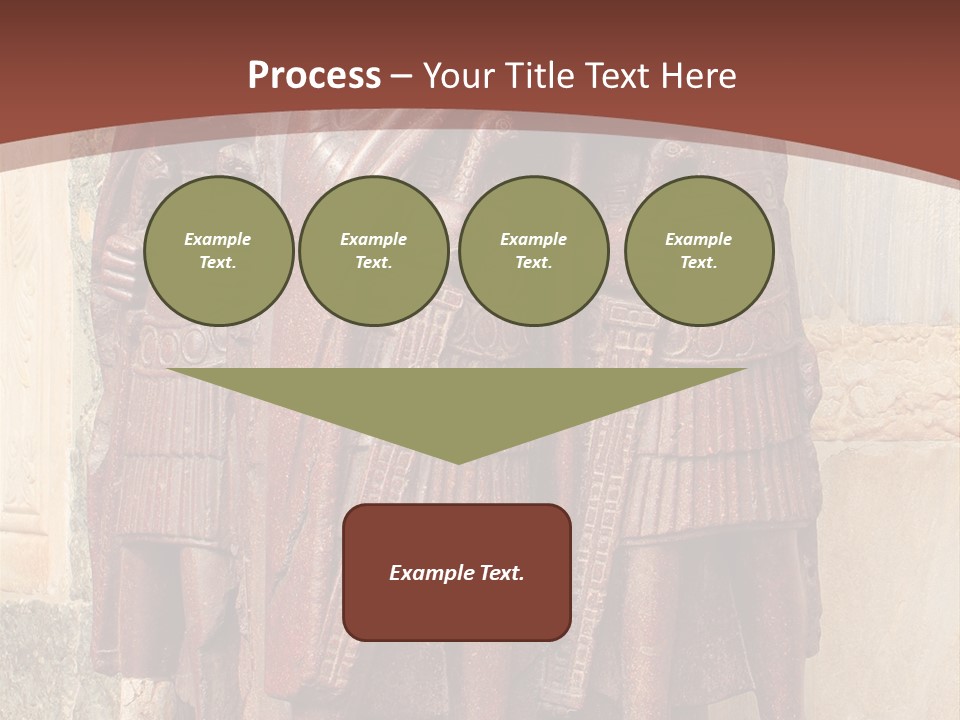 Process – Your Title Text Here

Example Text.

Example Text.

Example Text.

Example Text.

Example Text.